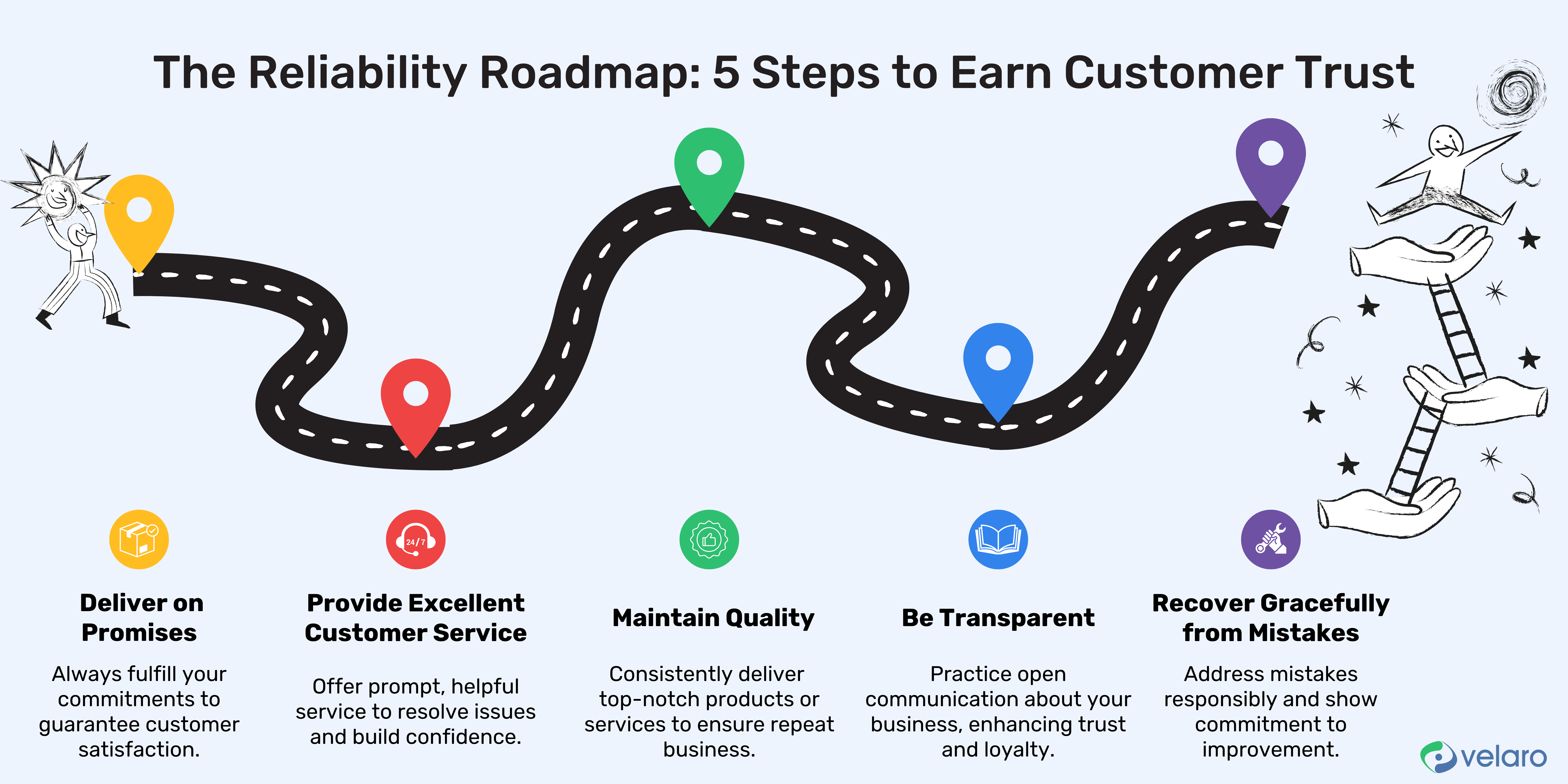 The Reliability Roadmap: 5 Steps to Earn Customer Trust

24/7

Deliver on Promises

Always fulfill your commitments to guarantee customer satisfaction.

Provide Excellent Customer Service

Offer prompt, helpful service to resolve issues and build confidence.

Maintain Quality

Consistently deliver top-notch products or services to ensure repeat business.

Be Transparent

Practice open communication about your business, enhancing trust and loyalty.

Recover Gracefully from Mistakes

Address mistakes responsibly and show commitment to improvement.

velaro